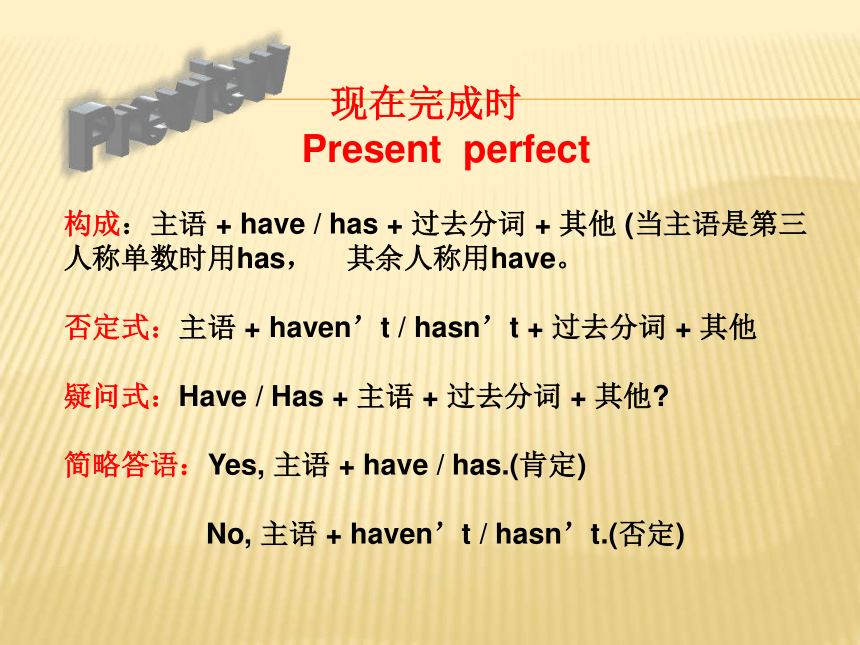 Preview

现在完成时
Present perfect

构成：主语 + have / has + 过去分词 + 其他 (当主语是第三人称单数时用has， 其余人称用have。

否定式：主语 + haven’t / hasn’t + 过去分词 + 其他

疑问式：Have / Has + 主语 + 过去分词 + 其他?

简略答语：Yes, 主语 + have / has.(肯定)

No, 主语 + haven’t / hasn’t.(否定)